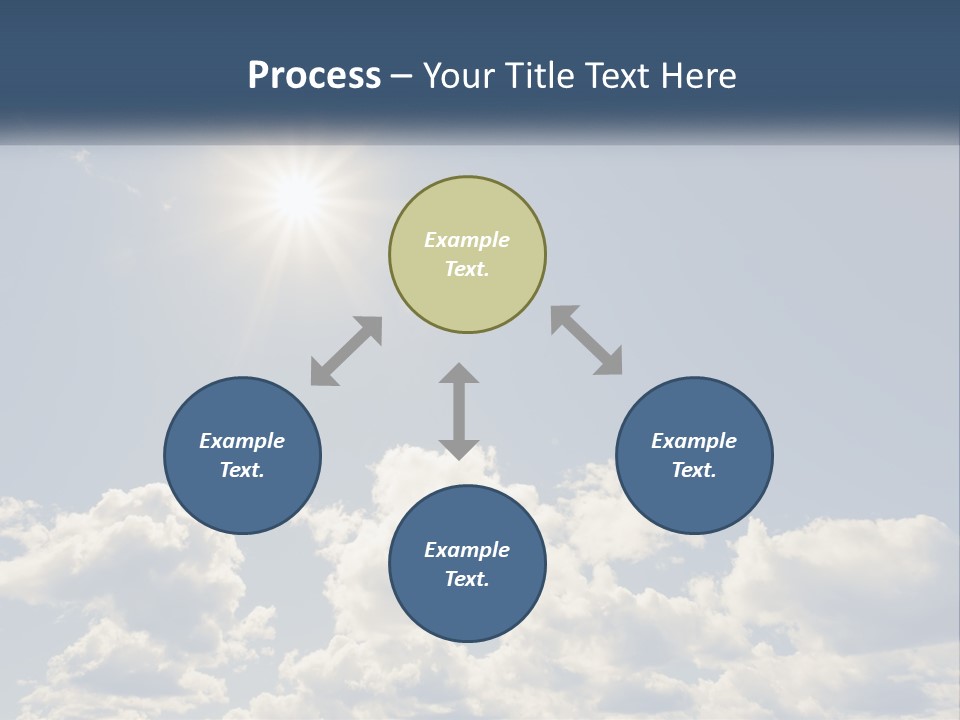 Process – Your Title Text Here

Example Text.

Example Text.

Example Text.

Example Text.